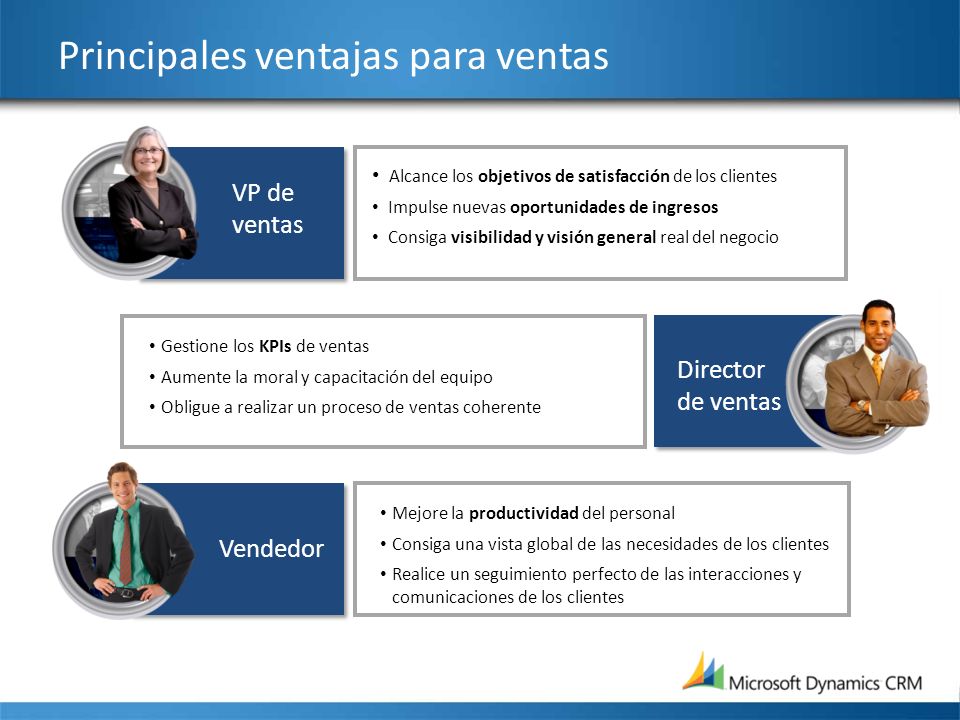 Principales ventajas para ventas

VP de ventas

• Alcance los objetivos de satisfacción de los clientes
• Impulse nuevas oportunidades de ingresos
• Consiga visibilidad y visión general real del negocio

• Gestione los KPIs de ventas
• Aumente la moral y capacitación del equipo
• Obligue a realizar un proceso de ventas coherente

Director de ventas

Vendedor

• Mejore la productividad del personal
• Consiga una vista global de las necesidades de los clientes
• Realice un seguimiento perfecto de las interacciones y comunicaciones de los clientes

Microsoft Dynamics CRM